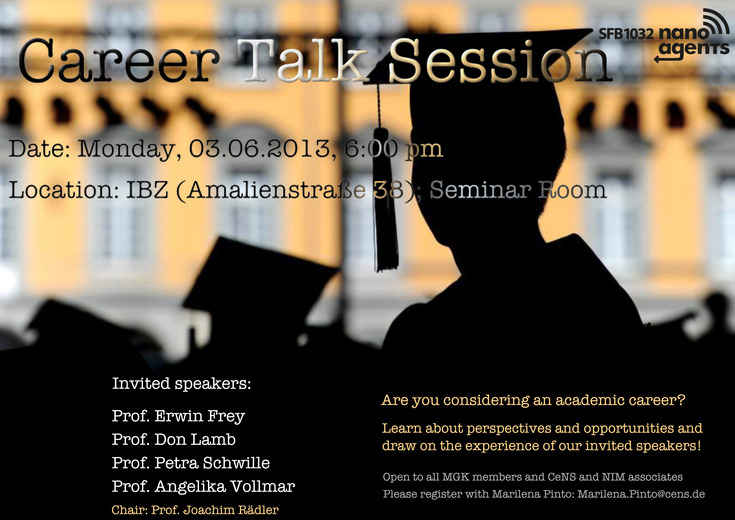 SFB1032 nano agents

Career Talk Session

Date: Monday, 03.06.2013, 6:00 pm

Location: IBZ (Amalienstraße 38), Seminar Room

Invited speakers:

Prof. Erwin Frey
Prof. Don Lamb
Prof. Petra Schwille
Prof. Angelika Vollmar

Chair: Prof. Joachim Rädler

Are you considering an academic career?

Learn about perspectives and opportunities and draw on the experience of our invited speakers!

Open to all MGK members and CeNS and NIM associates
Please register with Marilena Pinto: Marilena.Pinto@cens.de